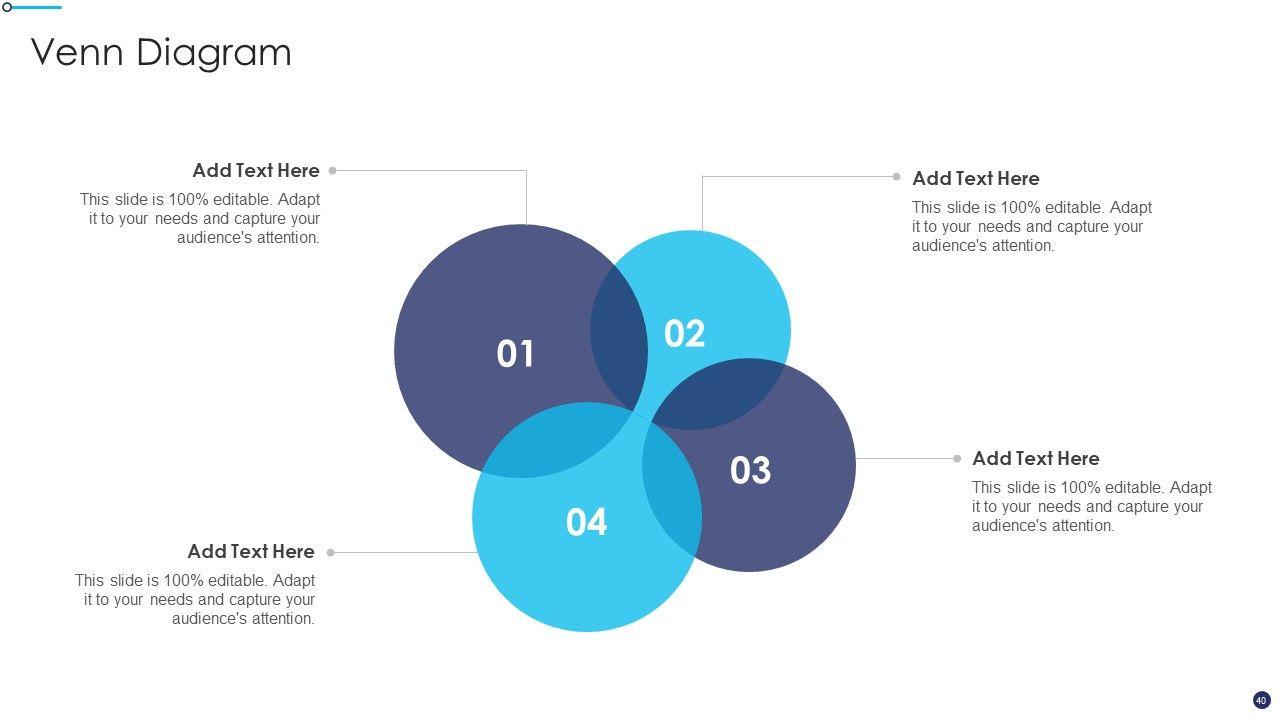 Venn Diagram

Add Text Here
This slide is 100% editable. Adapt it to your needs and capture your audience's attention.

Add Text Here
This slide is 100% editable. Adapt it to your needs and capture your audience's attention.

01

02

03

04

Add Text Here
This slide is 100% editable. Adapt it to your needs and capture your audience's attention.

Add Text Here
This slide is 100% editable. Adapt it to your needs and capture your audience's attention.

40